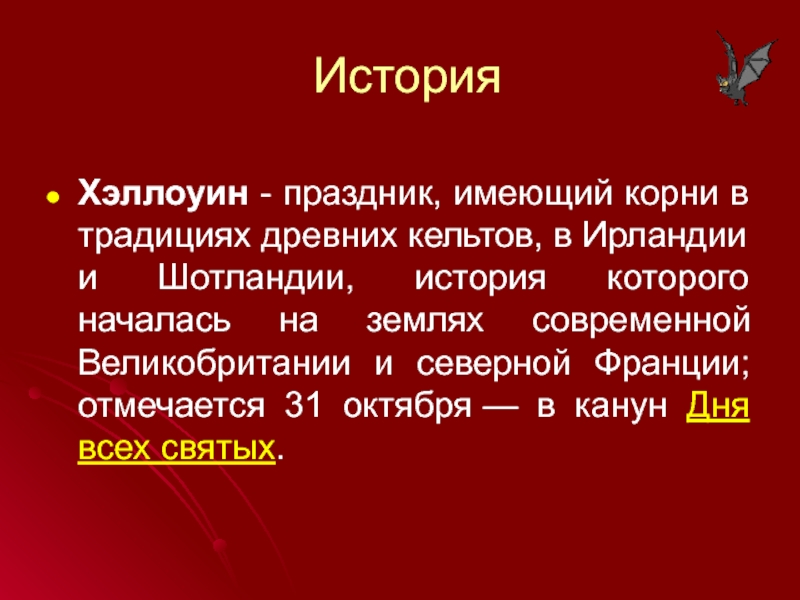 История

Хэллоуин - праздник, имеющий корни в традициях древних кельтов, в Ирландии и Шотландии, история которого началась на землях современной Великобритании и северной Франции; отмечается 31 октября — в канун Дня всех святых.